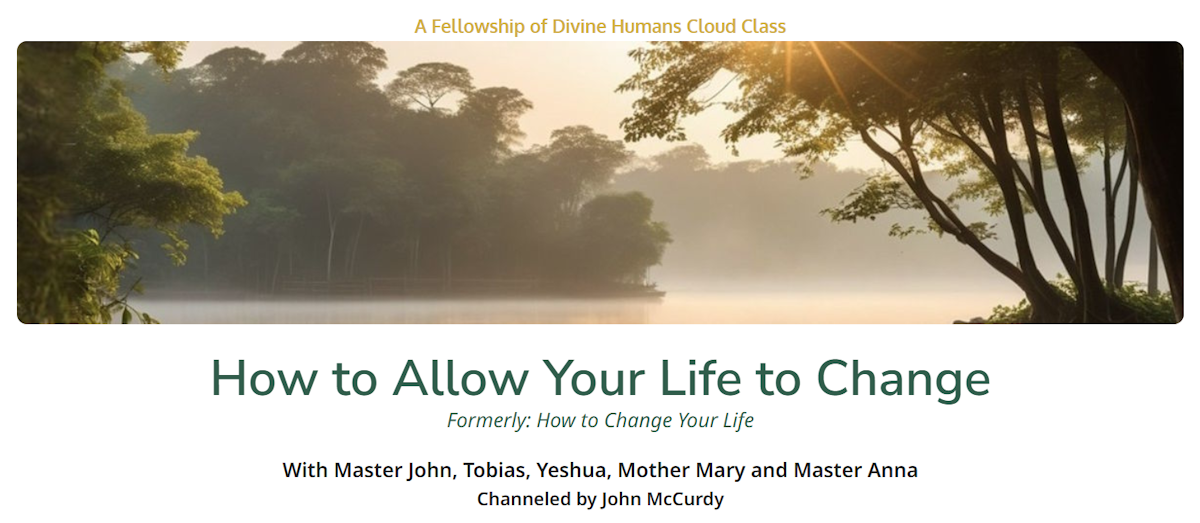 A Fellowship of Divine Humans Cloud Class

How to Allow Your Life to Change

Formerly: How to Change Your Life

With Master John, Tobias, Yeshua, Mother Mary and Master Anna
Channeled by John McCurdy